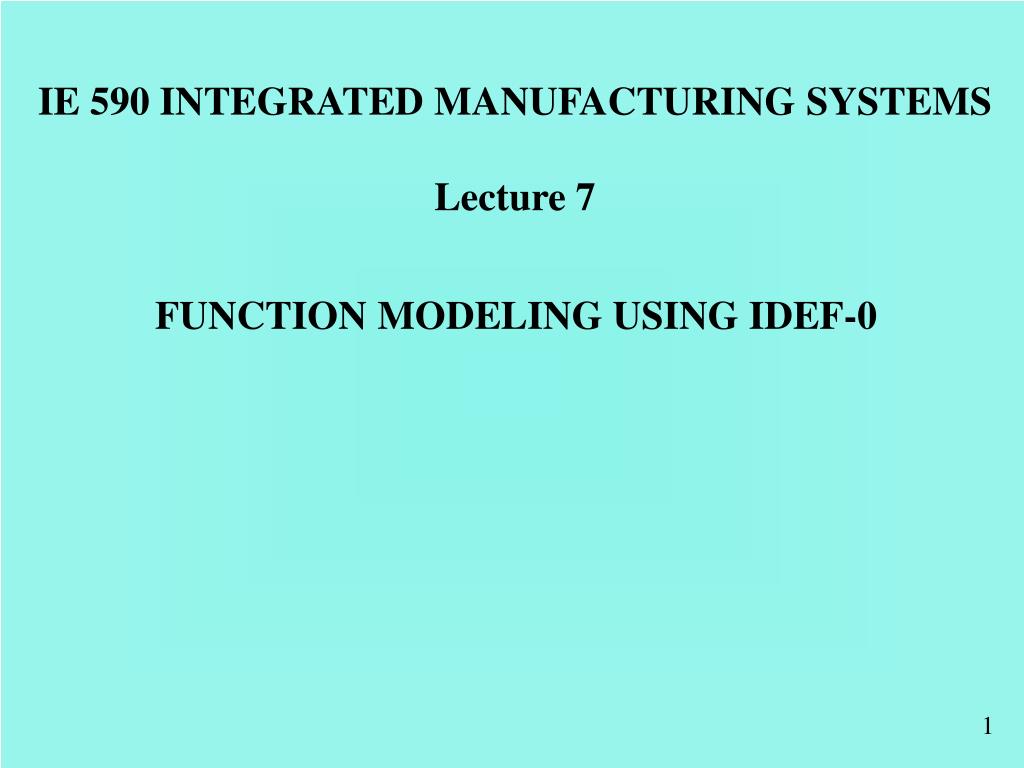 IE 590 INTEGRATED MANUFACTURING SYSTEMS

Lecture 7

FUNCTION MODELING USING IDEF-0

1